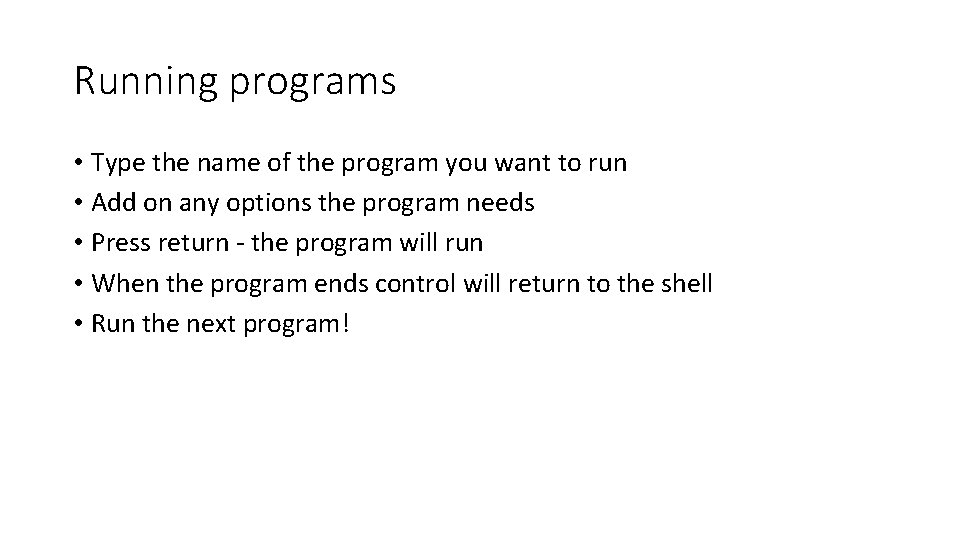 Running programs

• Type the name of the program you want to run
• Add on any options the program needs
• Press return - the program will run
• When the program ends control will return to the shell
• Run the next program!